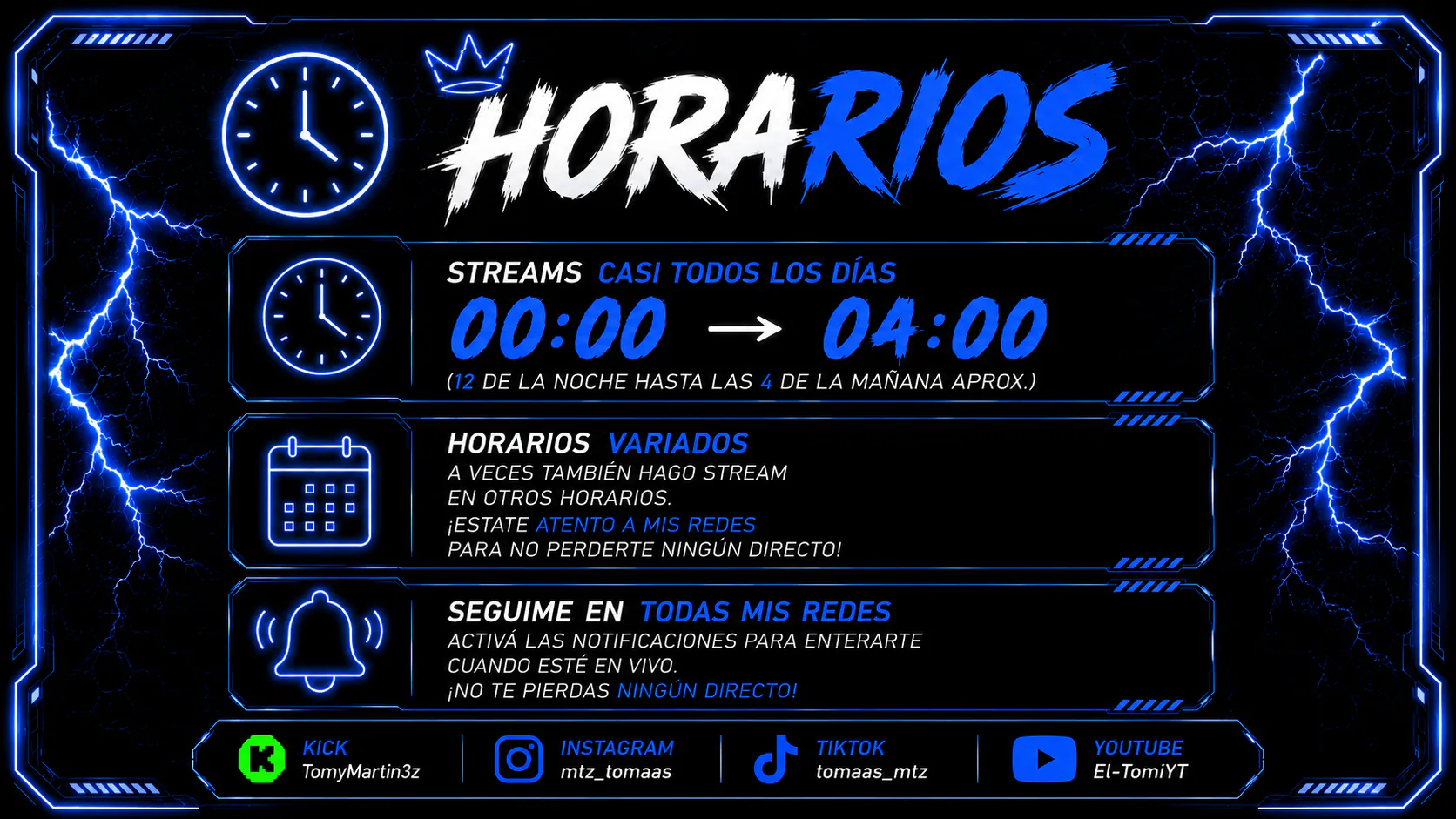 HORARIOS

STREAMS CASI TODOS LOS DÍAS
00:00 → 04:00
(12 DE LA NOCHE HASTA LAS 4 DE LA MAÑANA APROX.)

HORARIOS VARIADOS
A VECES TAMBIÉN HAGO STREAM EN OTROS HORARIOS.
¡ESTATE ATENTO A MIS REDES PARA NO PERDERTE NINGÚN DIRECTO!

SEGUIME EN TODAS MIS REDES
ACTIVÁ LAS NOTIFICACIONES PARA ENTERARTE CUANDO ESTÉ EN VIVO.
¡NO TE PIERDAS NINGÚN DIRECTO!

KICK
TomyMartin3z

INSTAGRAM
mtz_tomaas

TIKTOK
tomaas_mtz

YOUTUBE
El-TomiYT